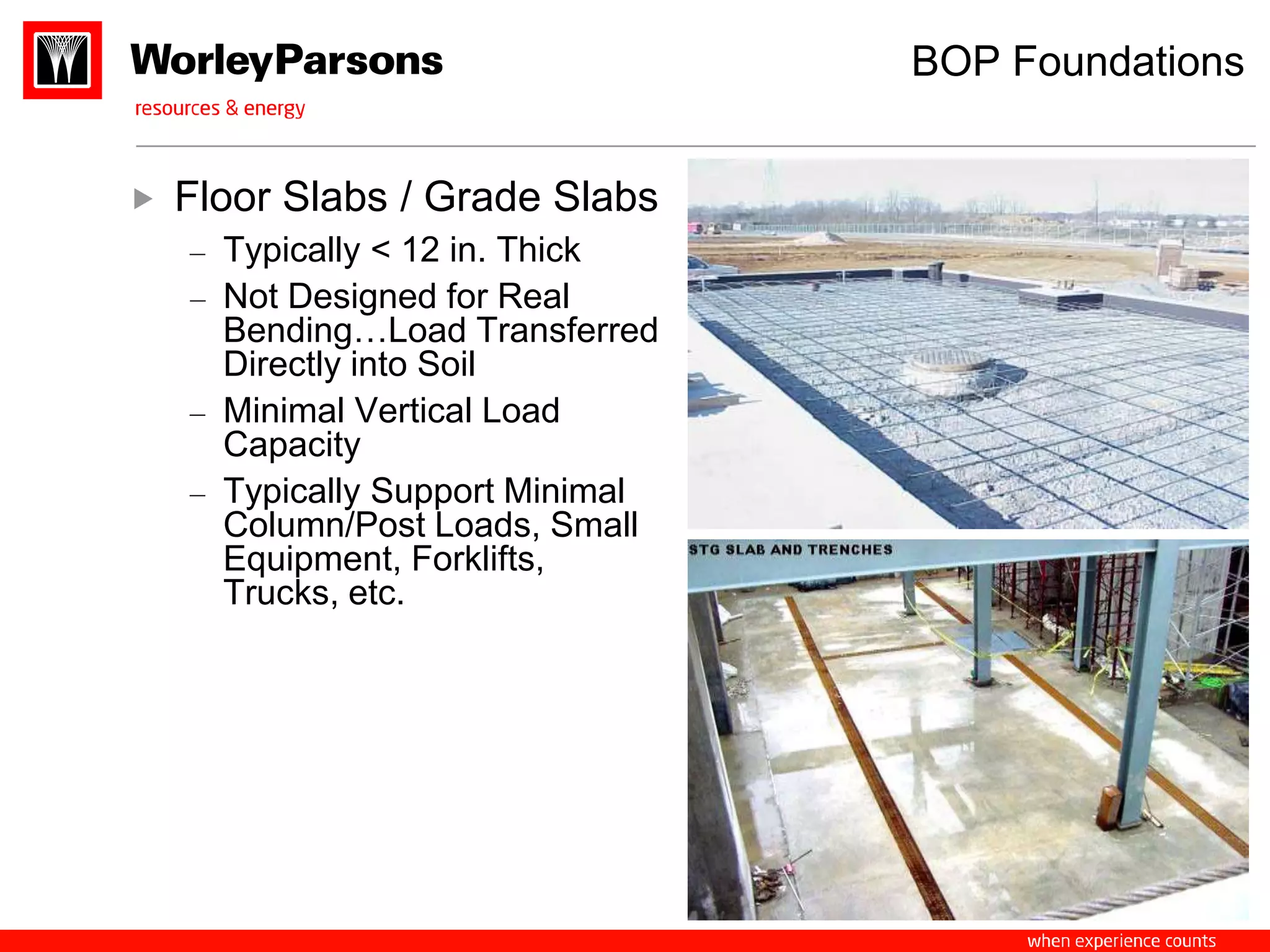 WorleyParsons
resources & energy

BOP Foundations

▶ Floor Slabs / Grade Slabs
– Typically < 12 in. Thick
– Not Designed for Real Bending…Load Transferred Directly into Soil
– Minimal Vertical Load Capacity
– Typically Support Minimal Column/Post Loads, Small Equipment, Forklifts, Trucks, etc.

STG SLAB AND TRENCHES

when experience counts